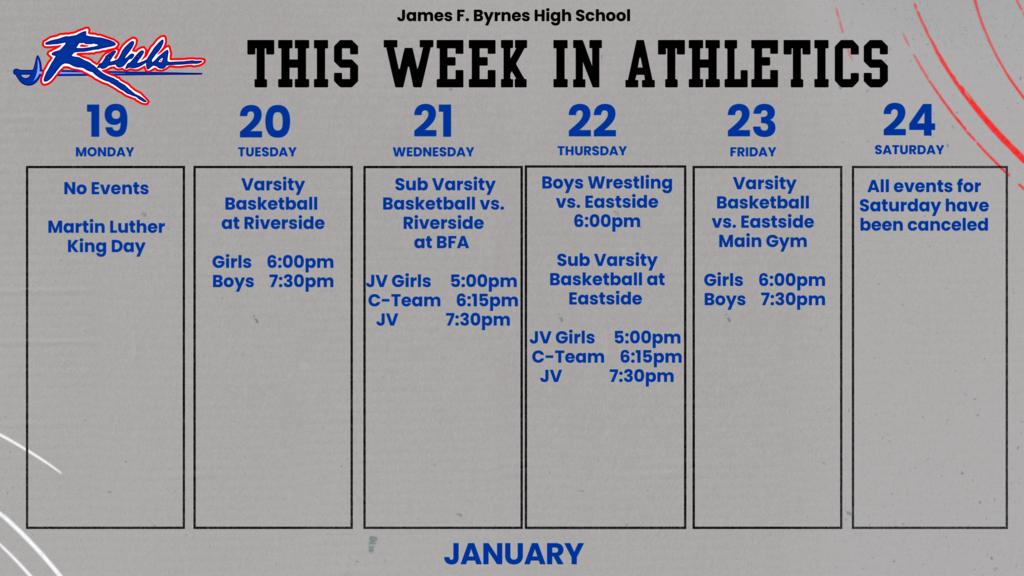 James F. Byrnes High School

Rebels

THIS WEEK IN ATHLETICS

19
MONDAY

No Events

Martin Luther King Day

20
TUESDAY

Varsity Basketball at Riverside

Girls 6:00pm
Boys 7:30pm

21
WEDNESDAY

Sub Varsity Basketball vs. Riverside at BFA

JV Girls 5:00pm
C-Team 6:15pm
JV 7:30pm

22
THURSDAY

Boys Wrestling vs. Eastside 6:00pm

Sub Varsity Basketball at Eastside

JV Girls 5:00pm
C-Team 6:15pm
JV 7:30pm

23
FRIDAY

Varsity Basketball vs. Eastside Main Gym

Girls 6:00pm
Boys 7:30pm

24
SATURDAY

All events for Saturday have been canceled

JANUARY